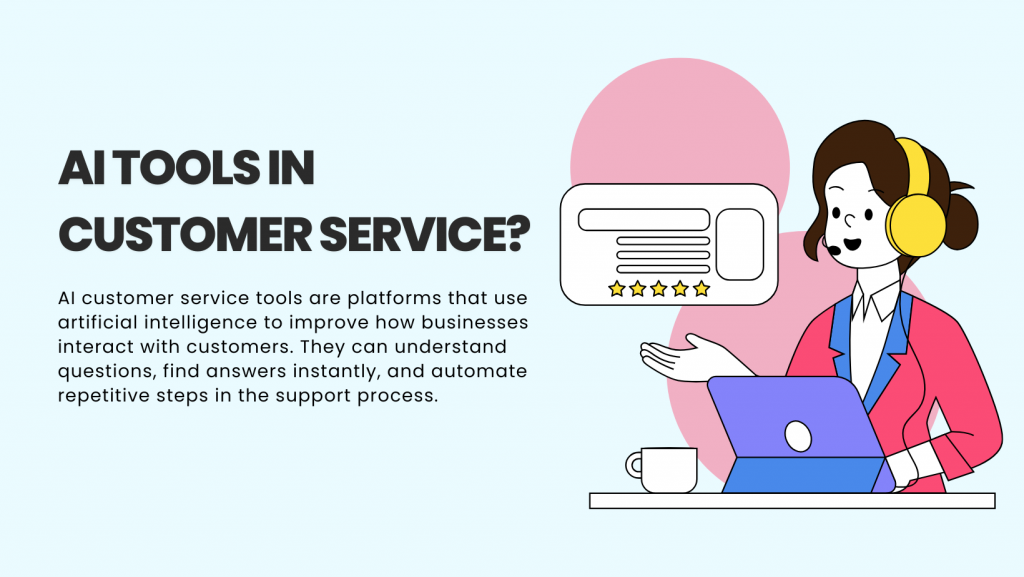 AI TOOLS IN CUSTOMER SERVICE?

AI customer service tools are platforms that use artificial intelligence to improve how businesses interact with customers. They can understand questions, find answers instantly, and automate repetitive steps in the support process.